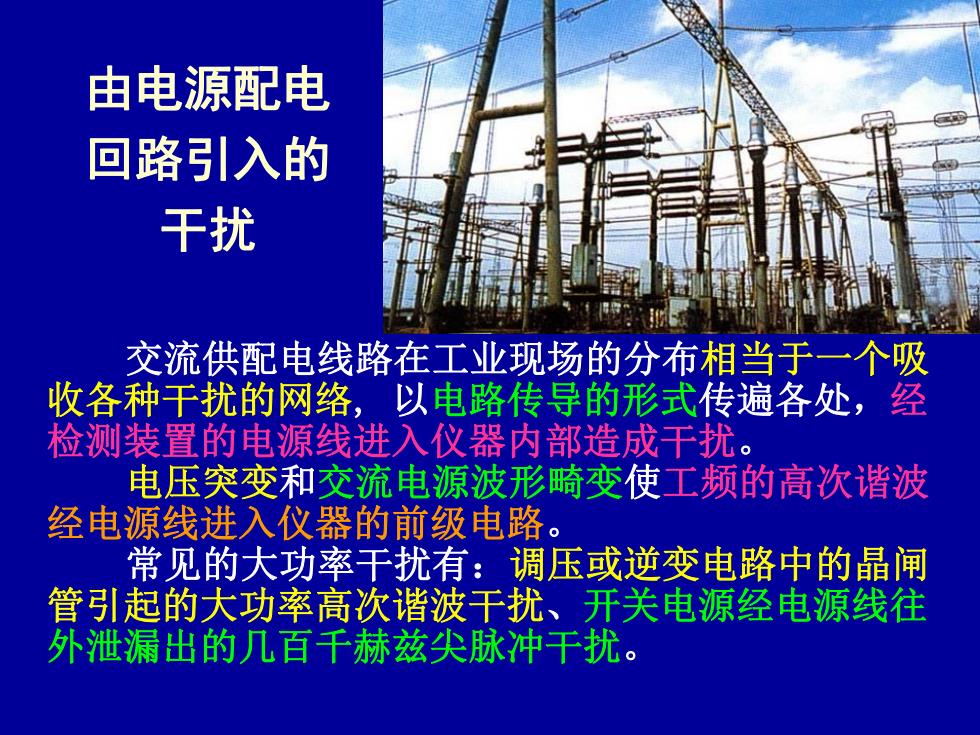 由电源配电回路引入的干扰

交流供配电线路在工业现场的分布相当于一个吸收各种干扰的网络，以电路传导的形式传遍各处，经检测装置的电源线进入仪器内部造成干扰。

电压突变和交流电源波形畸变使工频的高次谐波经电源线进入仪器的前级电路。

常见的大功率干扰有：调压或逆变电路中的晶闸管引起的大功率高次谐波干扰、开关电源经电源线往外泄漏出的几百千赫兹尖脉冲干扰。